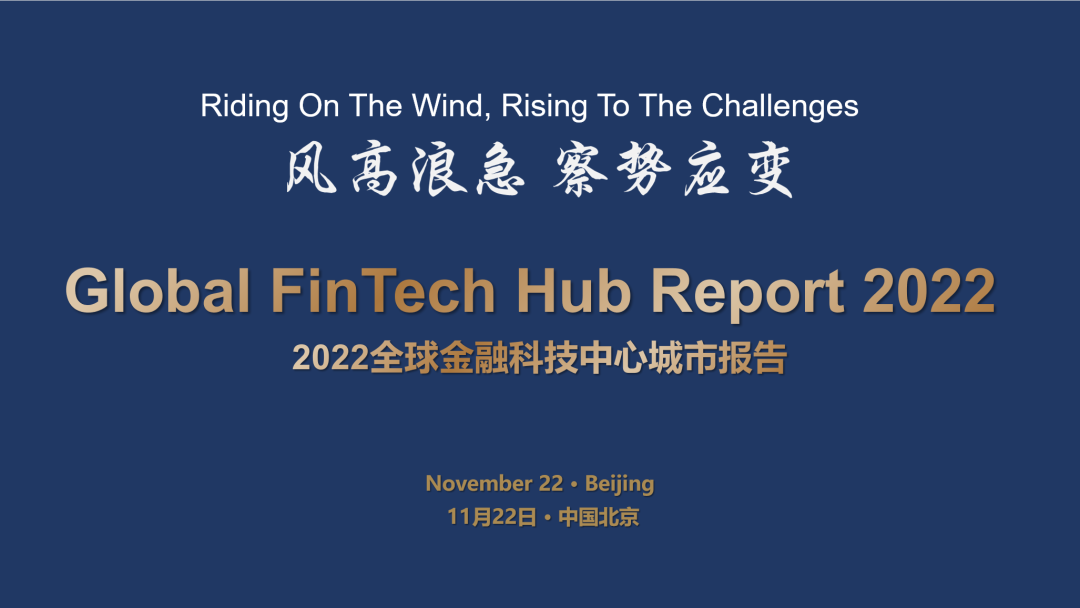 Riding On The Wind, Rising To The Challenges
风高浪急 察势应变

Global FinTech Hub Report 2022
2022全球金融科技中心城市报告

November 22 • Beijing
11月22日 • 中国北京